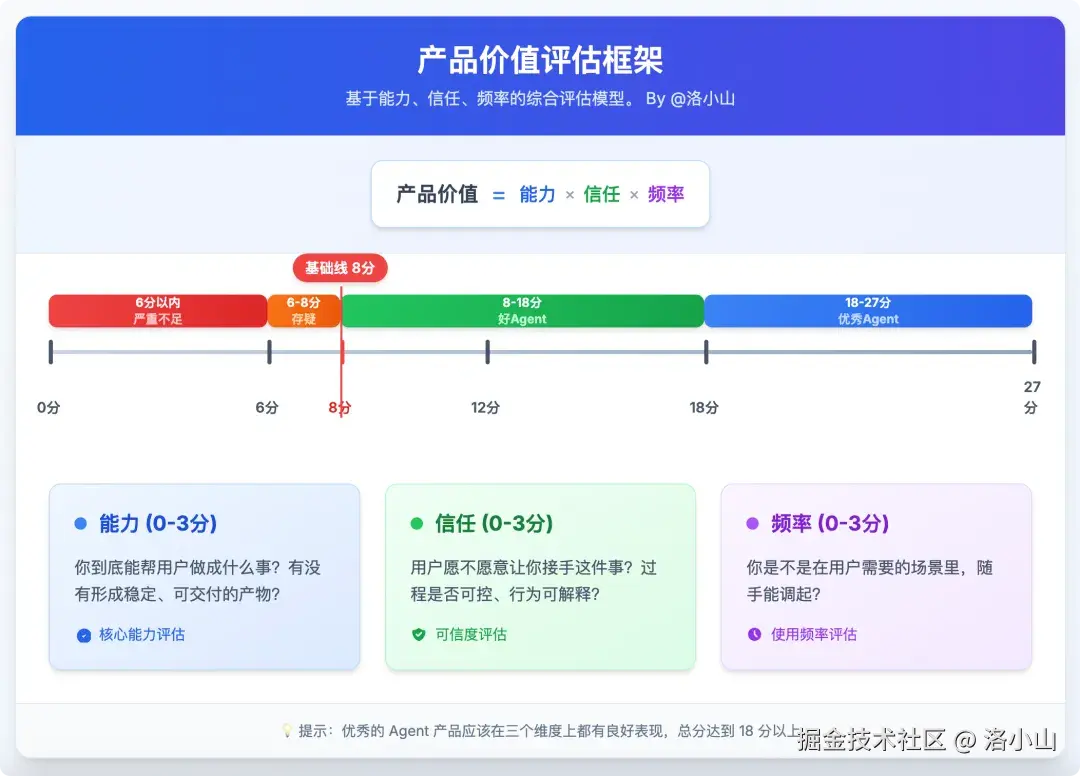 产品价值评估框架

基于能力、信任、频率的综合评估模型。 By @洛小山

产品价值 = 能力 × 信任 × 频率

基础线 8分

6分以内
严重不足

6-8分
存疑

8-18分
好Agent

18-27分
优秀Agent

0分 6分 8分 12分 18分 27分

能力 (0-3分)

你到底能帮用户做成什么事？有没有形成稳定、可交付的产物？

核心能力评估

信任 (0-3分)

用户愿不愿意让你接手这件事？过程是否可控、行为可解释？

可信度评估

频率 (0-3分)

你是不是在用户需要的场景里，随手能调起？

使用频率评估

提示：优秀的 Agent 产品应该在三个维度上都有良好表现，总分达到 18 分以上

掘金技术社区 @ 洛小山